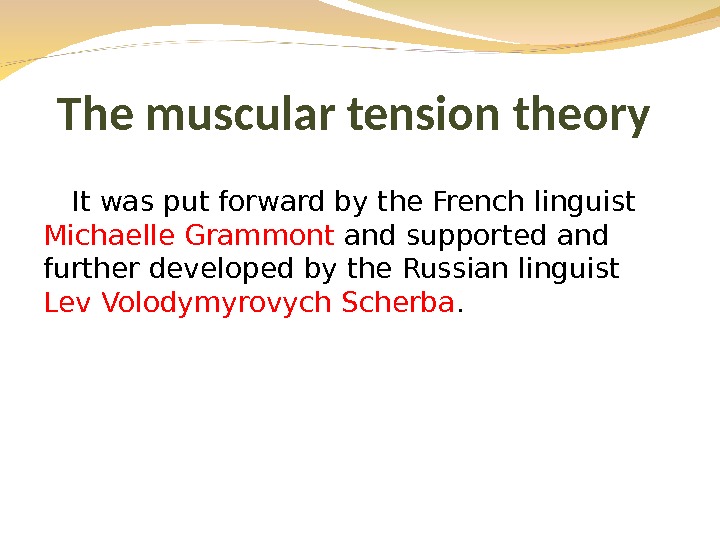 The muscular tension theory

It was put forward by the French linguist Michaelle Grammont and supported and further developed by the Russian linguist Lev Volodymyrovych Scherba.